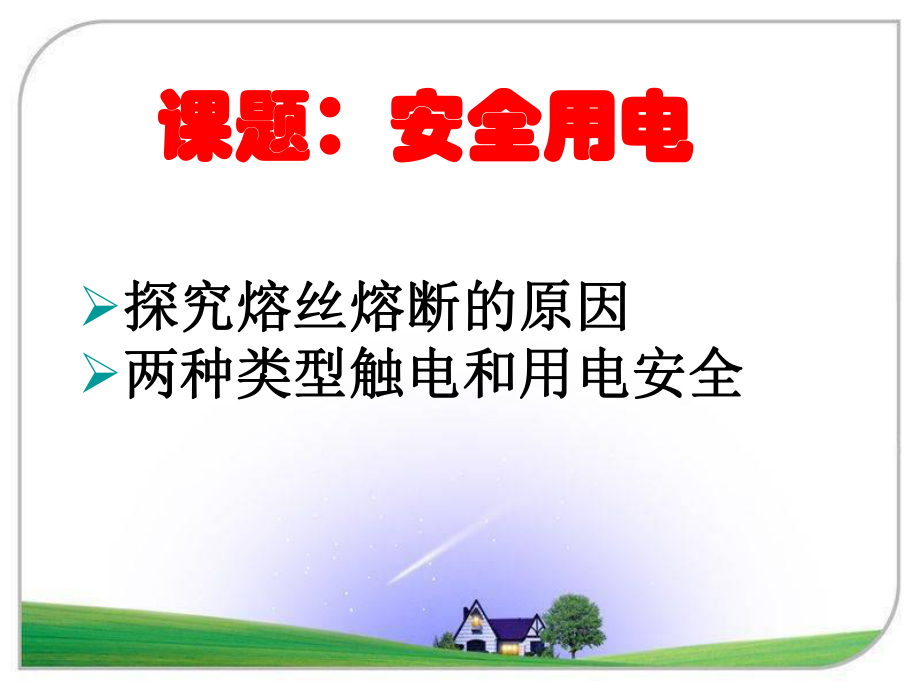 课题：安全用电

➢探究熔丝熔断的原因
➢两种类型触电和用电安全